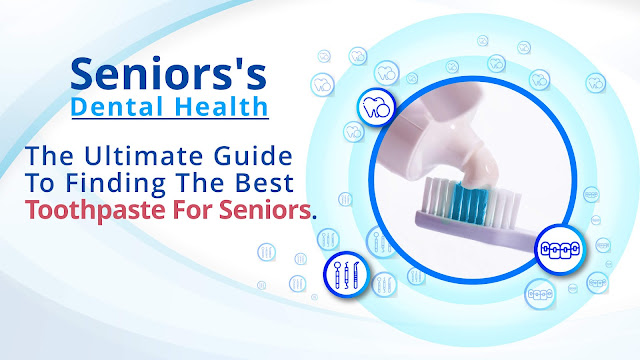 Seniors's
Dental Health

The Ultimate Guide To Finding The Best Toothpaste For Seniors.